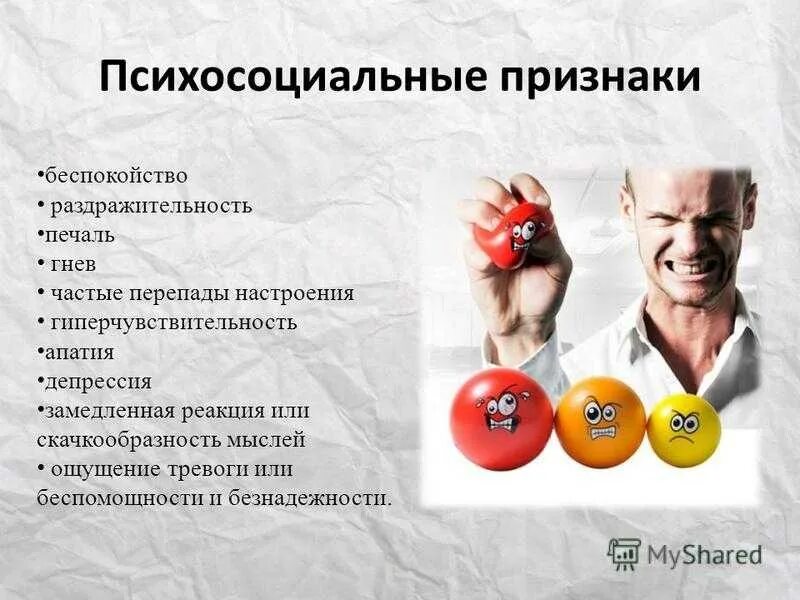 Психосоциальные признаки

•беспокойство
• раздражительность
•печаль
• гнев
• частые перепады настроения
• гиперчувствительность
•апатия
•депрессия
•замедленная реакция или скачкообразность мыслей
• ощущение тревоги или беспомощности и безнадежности.

MyShared